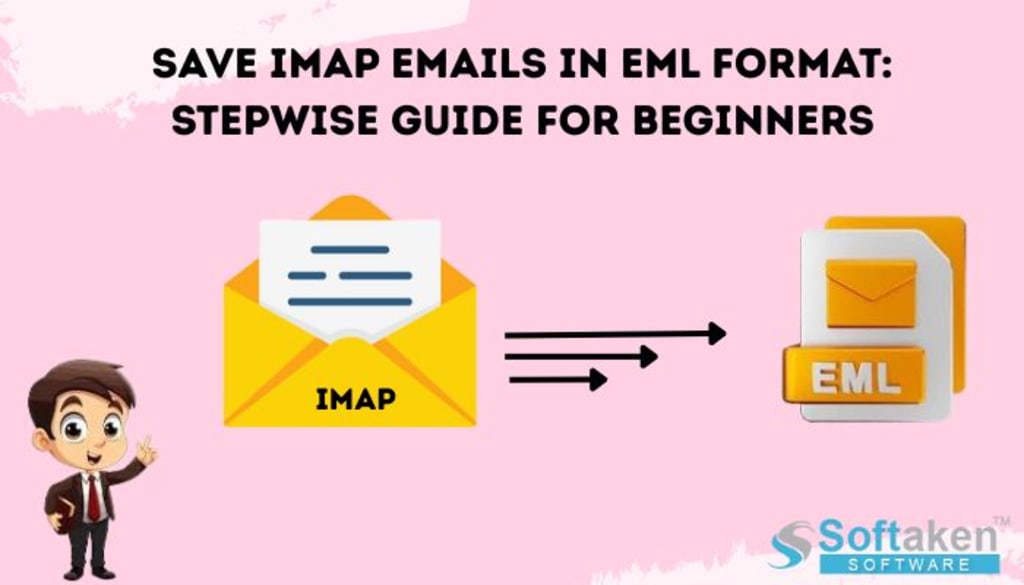 SAVE IMAP EMAILS IN EML FORMAT: STEPWISE GUIDE FOR BEGINNERS

IMAP

EML

Softaken™
SOFTWARE